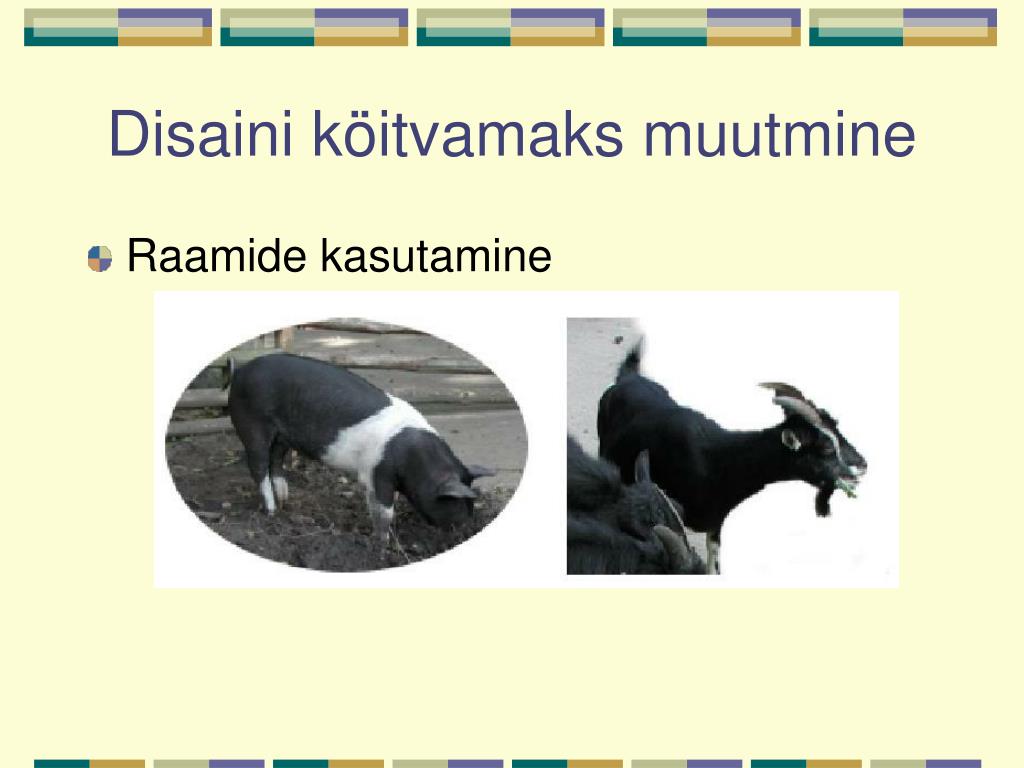 Disaini köitvamaks muutmine

Raamide kasutamine